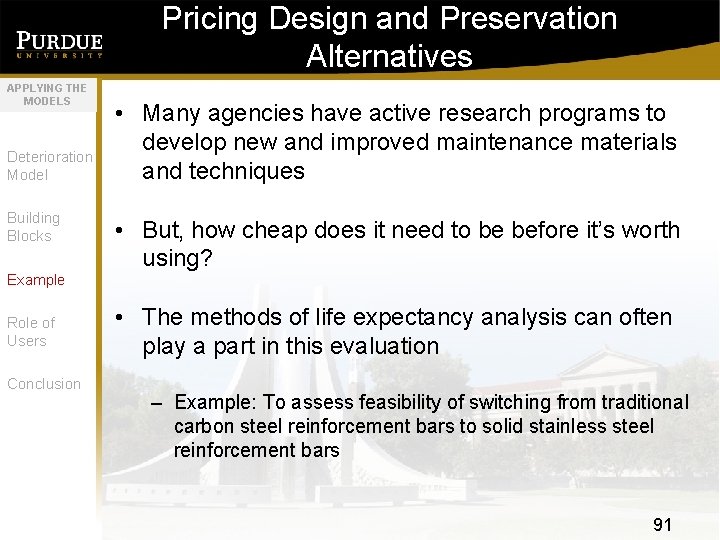 PURDUE
UNIVERSITY

Pricing Design and Preservation Alternatives

APPLYING THE MODELS

Deterioration Model

Building Blocks

Example

Role of Users

Conclusion

• Many agencies have active research programs to develop new and improved maintenance materials and techniques

• But, how cheap does it need to be before it's worth using?

• The methods of life expectancy analysis can often play a part in this evaluation

– Example: To assess feasibility of switching from traditional carbon steel reinforcement bars to solid stainless steel reinforcement bars

91